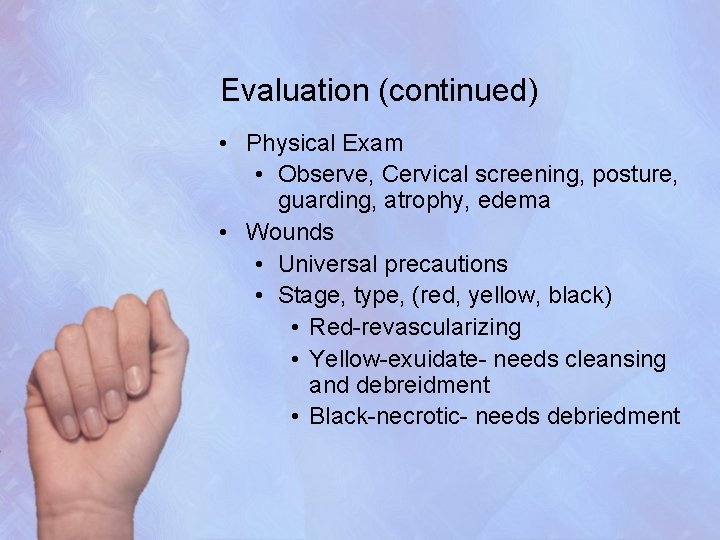 Evaluation (continued)

• Physical Exam
  • Observe, Cervical screening, posture, guarding, atrophy, edema
• Wounds
  • Universal precautions
  • Stage, type, (red, yellow, black)
    • Red-revascularizing
    • Yellow-exuidate- needs cleansing and debreidment
    • Black-necrotic- needs debriedment